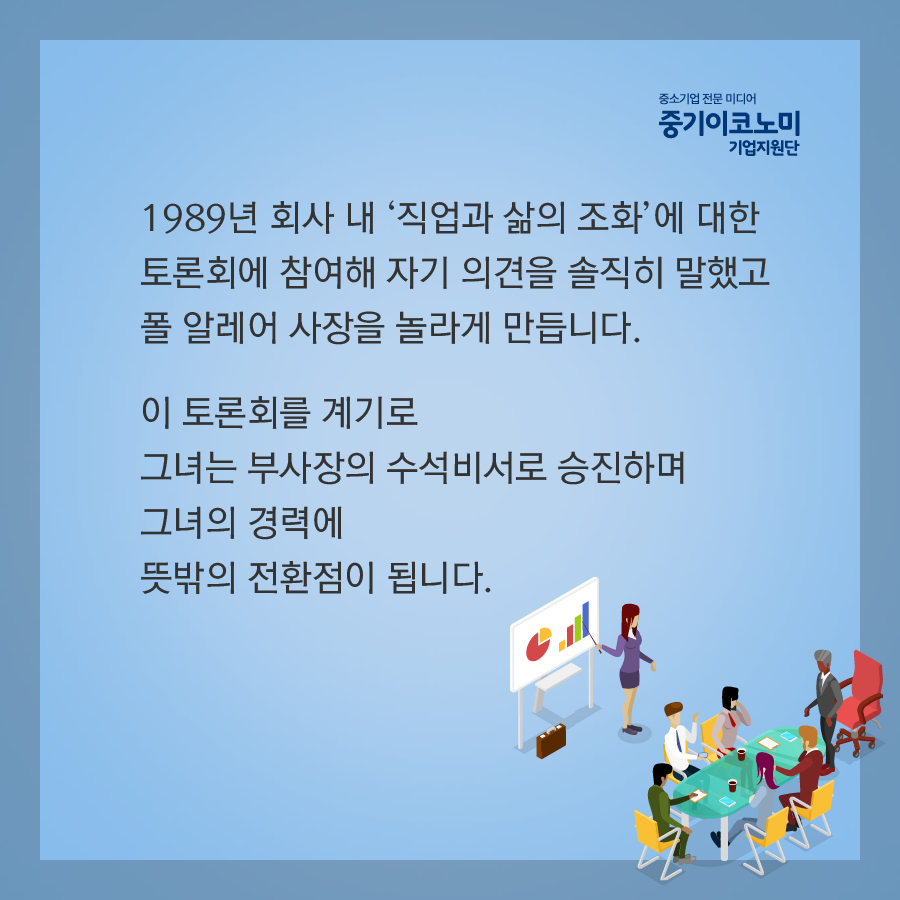 중소기업 전문 미디어
중기이코노미
기업지원단

1989년 회사 내 ‘직업과 삶의 조화’에 대한 토론회에 참여해 자기 의견을 솔직히 말했고 폴 알레어 사장을 놀라게 만듭니다.

이 토론회를 계기로
그녀는 부사장의 수석비서로 승진하며
그녀의 경력에
뜻밖의 전환점이 됩니다.